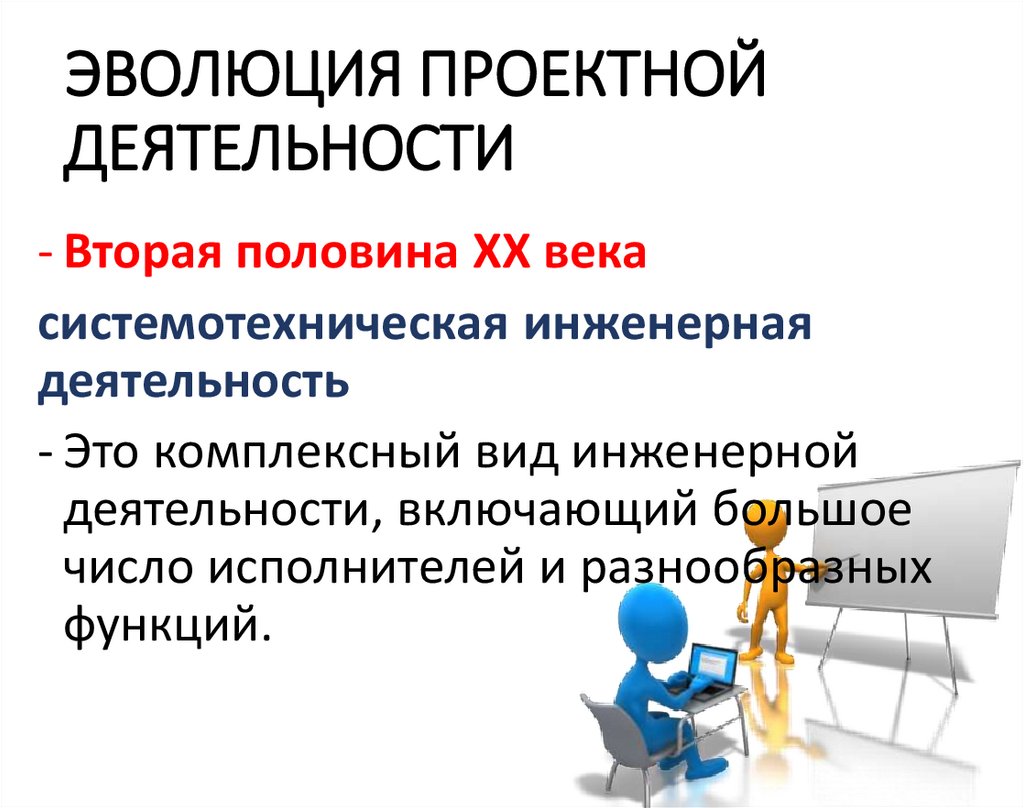 ЭВОЛЮЦИЯ ПРОЕКТНОЙ ДЕЯТЕЛЬНОСТИ

- Вторая половина XX века

системотехническая инженерная деятельность

- Это комплексный вид инженерной деятельности, включающий большое число исполнителей и разнообразных функций.